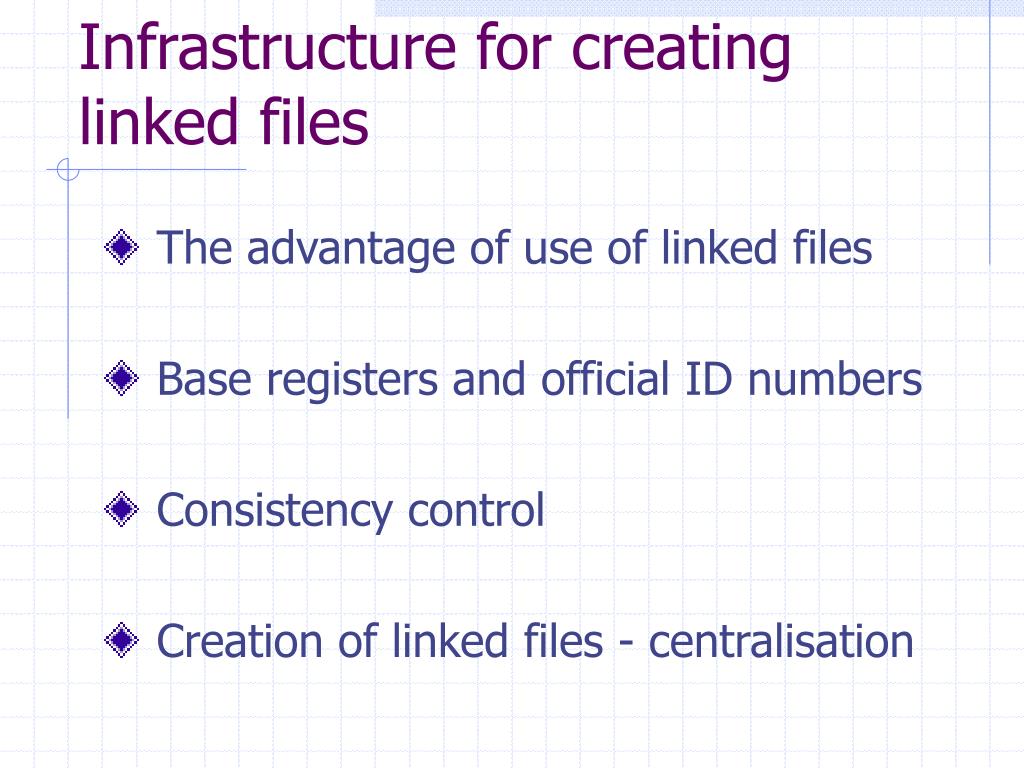 Infrastructure for creating linked files

The advantage of use of linked files

Base registers and official ID numbers

Consistency control

Creation of linked files - centralisation